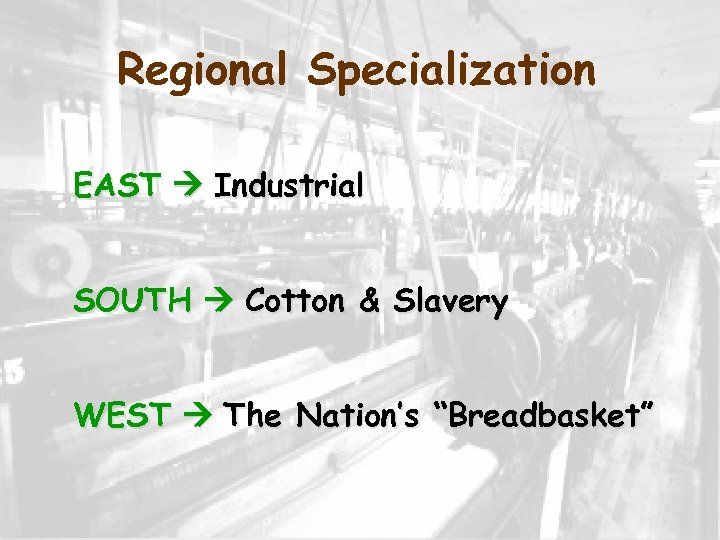 Regional Specialization

EAST → Industrial

SOUTH → Cotton & Slavery

WEST → The Nation's "Breadbasket"